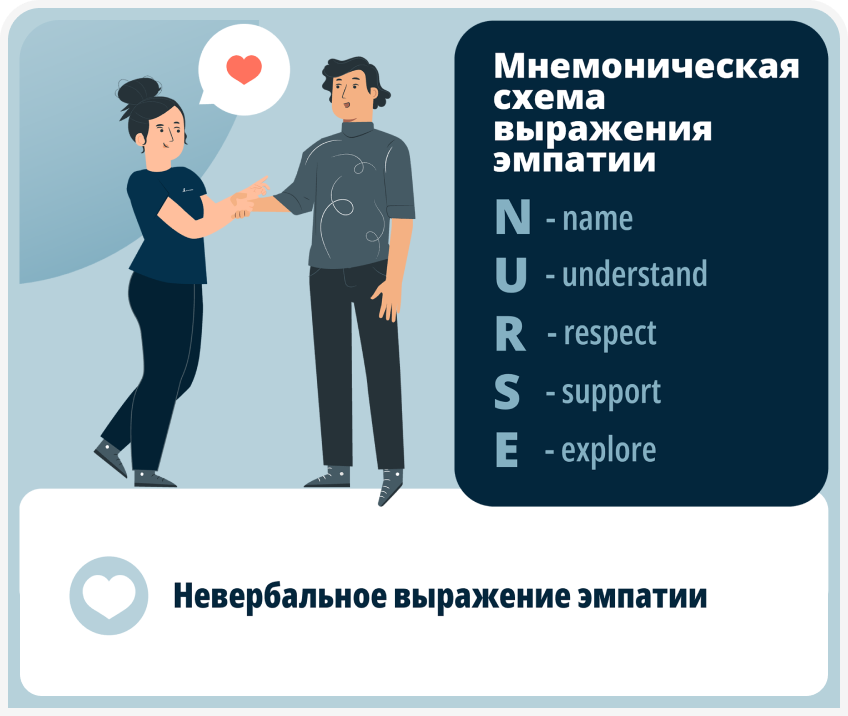 Мнемоническая схема выражения эмпатии

N - name
U - understand
R - respect
S - support
E - explore

Невербальное выражение эмпатии